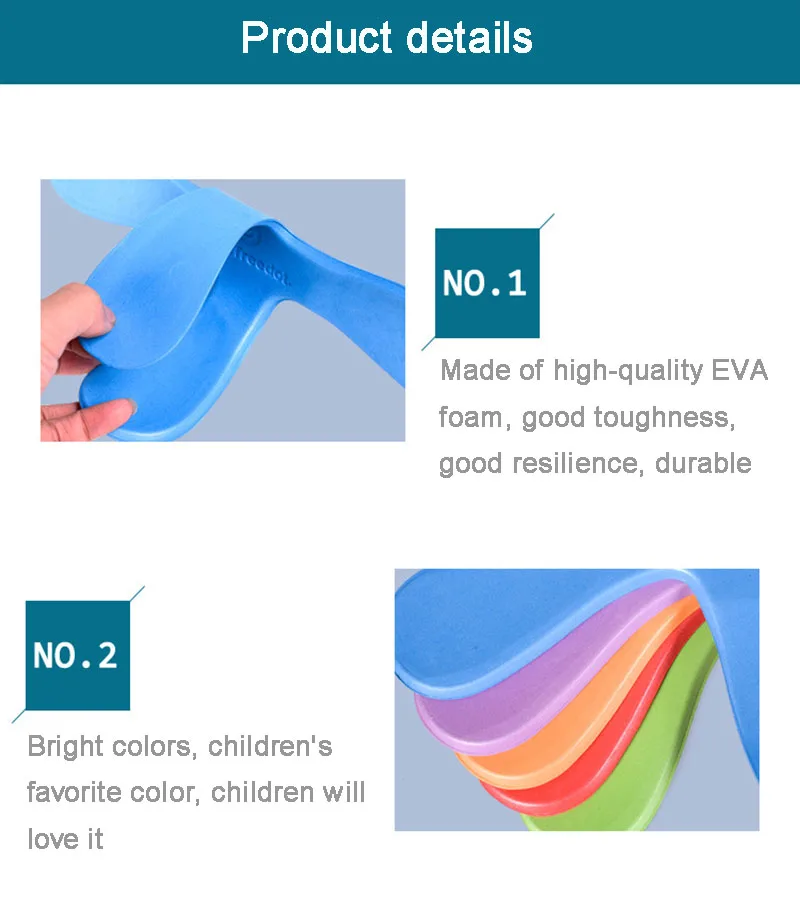 Product details

NO.1

Made of high-quality EVA foam, good toughness, good resilience, durable

NO.2

Bright colors, children's favorite color, children will love it